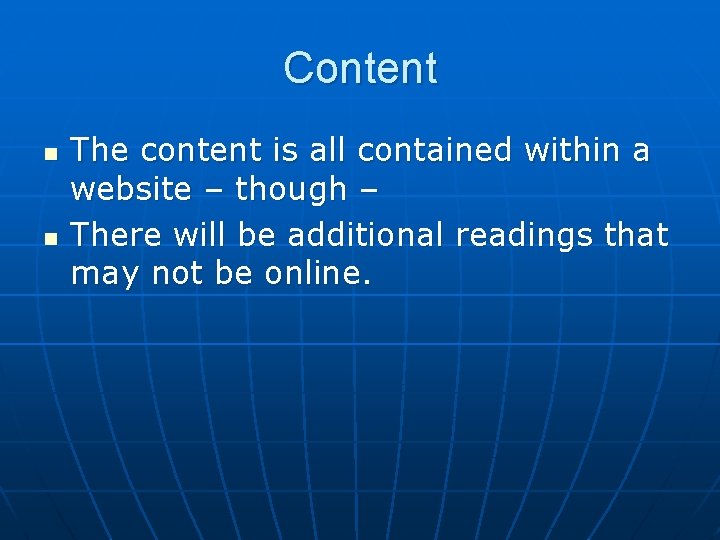 Content

- The content is all contained within a website – though –
- There will be additional readings that may not be online.